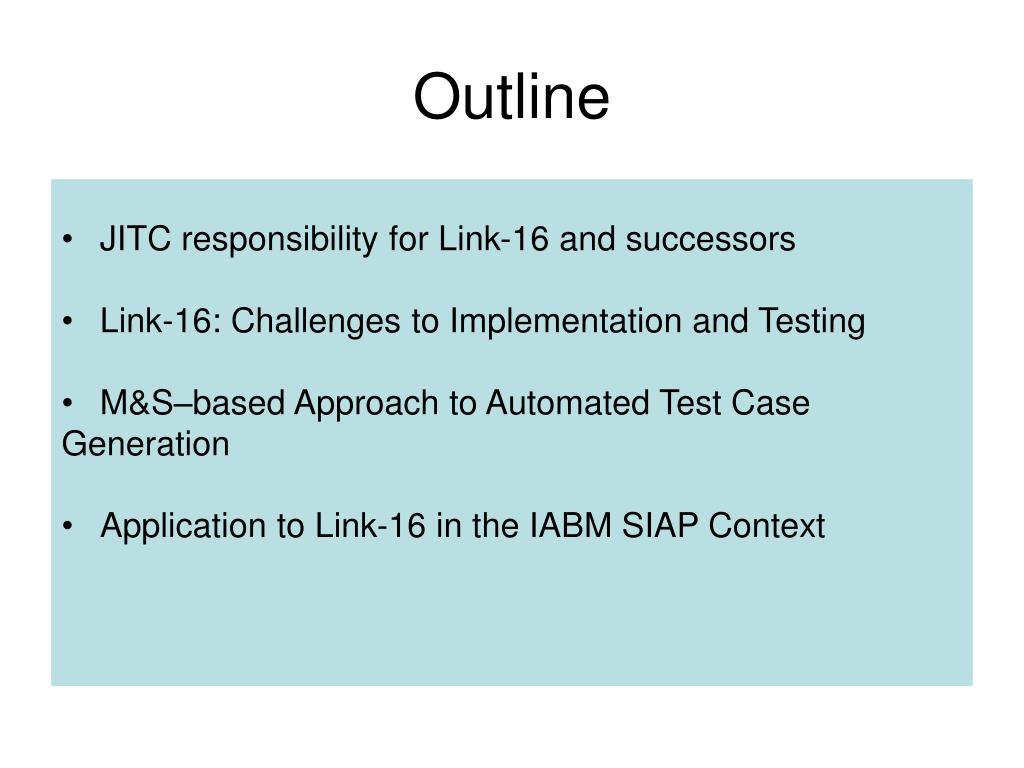 Outline

• JITC responsibility for Link-16 and successors

• Link-16: Challenges to Implementation and Testing

• M&S–based Approach to Automated Test Case Generation

• Application to Link-16 in the IABM SIAP Context